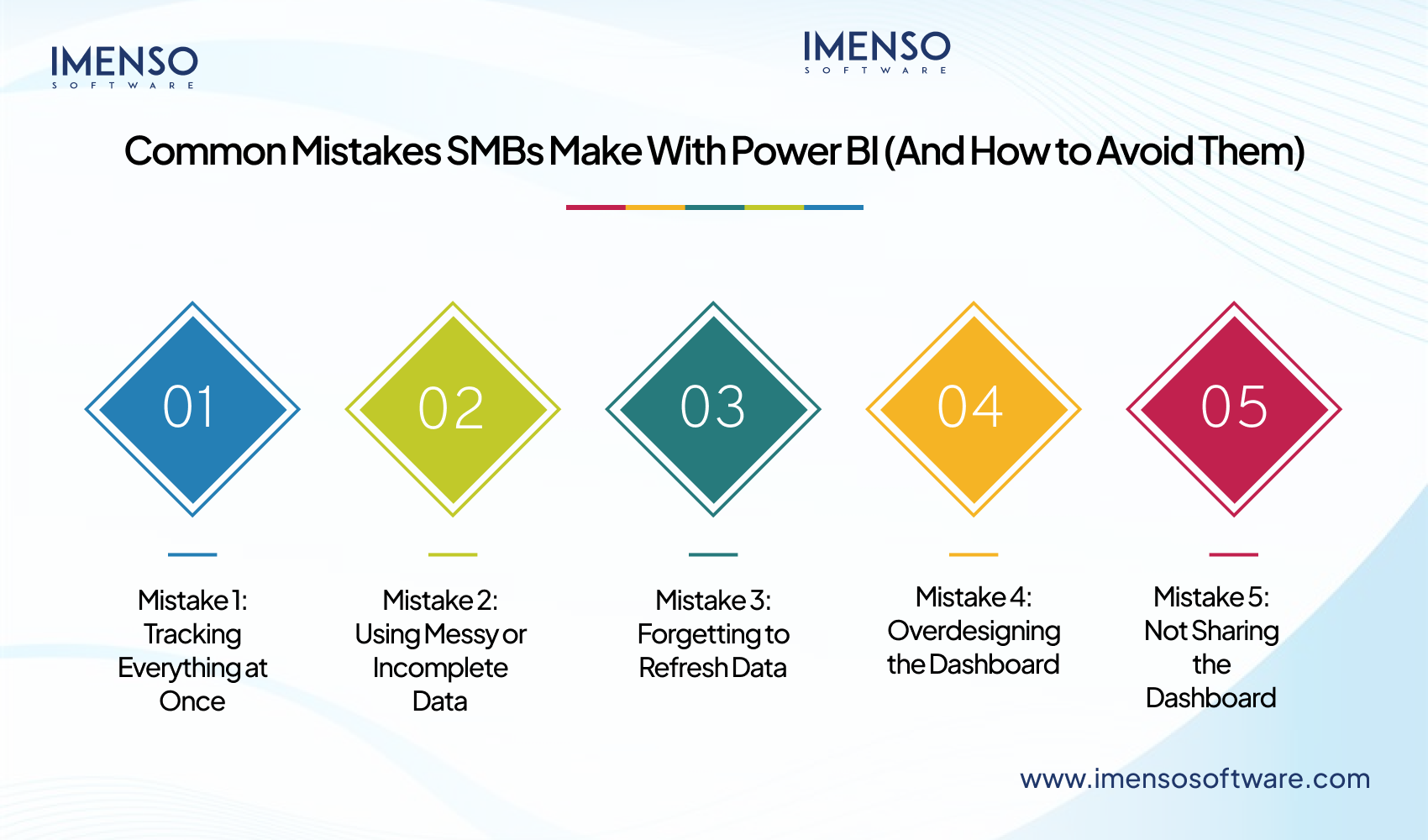 IMENSO
SOFTWARE

IMENSO
SOFTWARE

Common Mistakes SMBs Make With Power BI (And How to Avoid Them)

01

02

03

04

05

Mistake 1: Tracking Everything at Once

Mistake 2: Using Messy or Incomplete Data

Mistake 3: Forgetting to Refresh Data

Mistake 4: Overdesigning the Dashboard

Mistake 5: Not Sharing the Dashboard

www.imensosoftware.com